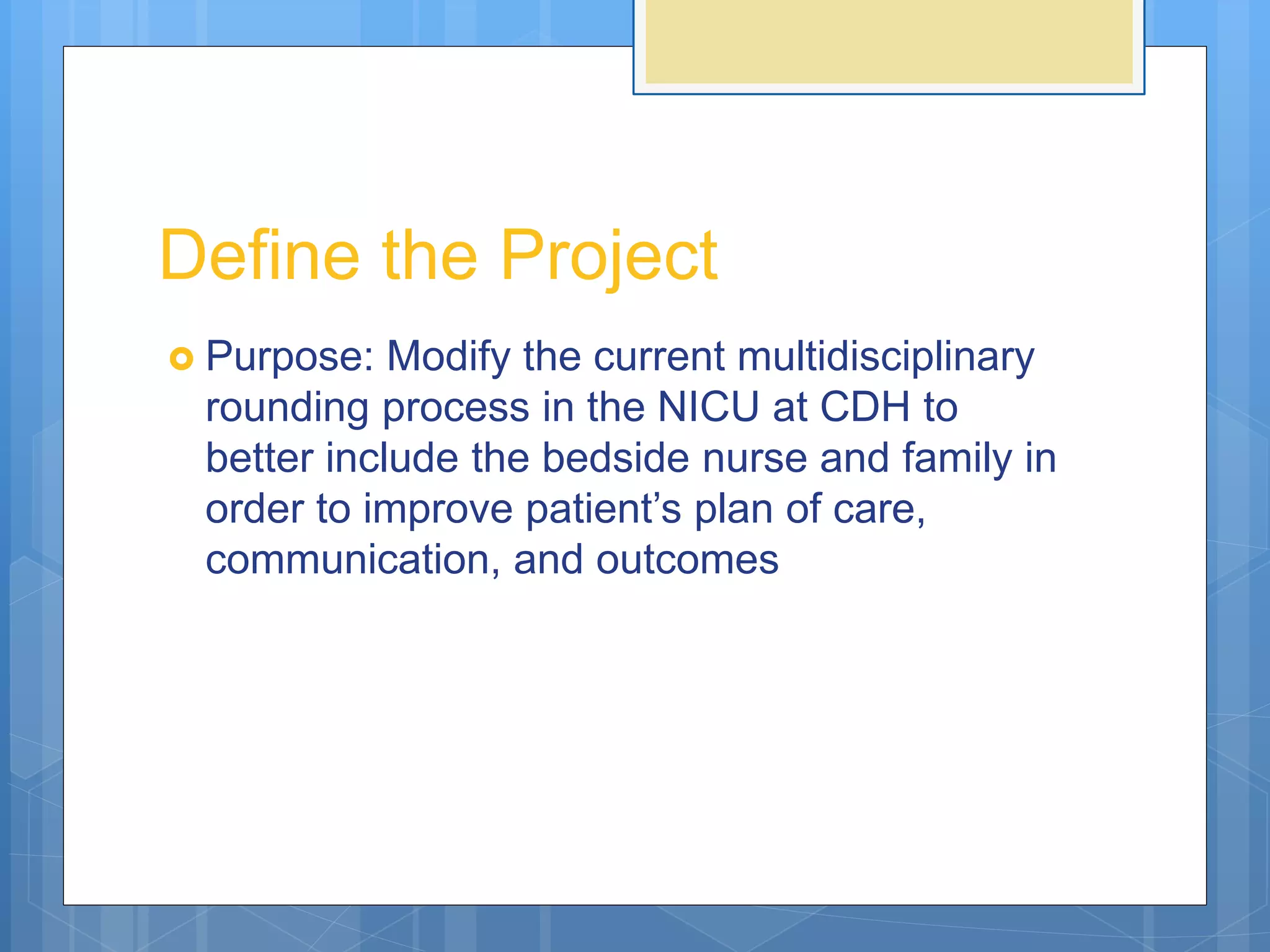 Define the Project

Purpose: Modify the current multidisciplinary rounding process in the NICU at CDH to better include the bedside nurse and family in order to improve patient’s plan of care, communication, and outcomes